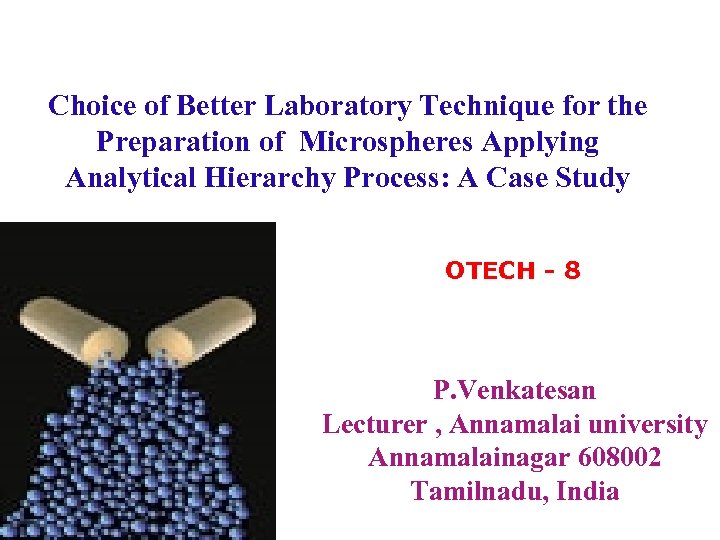 Choice of Better Laboratory Technique for the Preparation of Microspheres Applying Analytical Hierarchy Process: A Case Study

OTECH - 8

P.Venkatesan
Lecturer , Annamalai university
Annamalainagar 608002
Tamilnadu, India